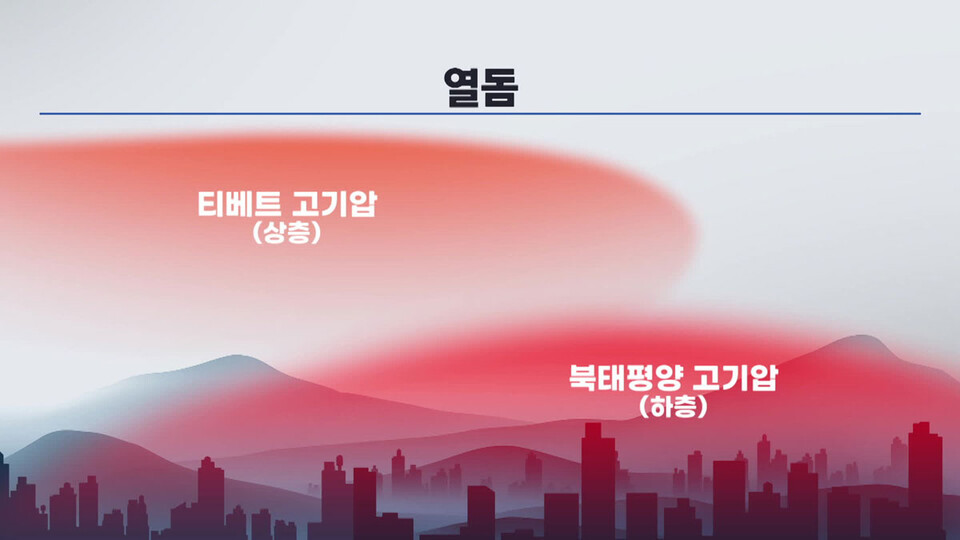 열돔

티베트 고기압
(상층)

북태평양 고기압
(하층)